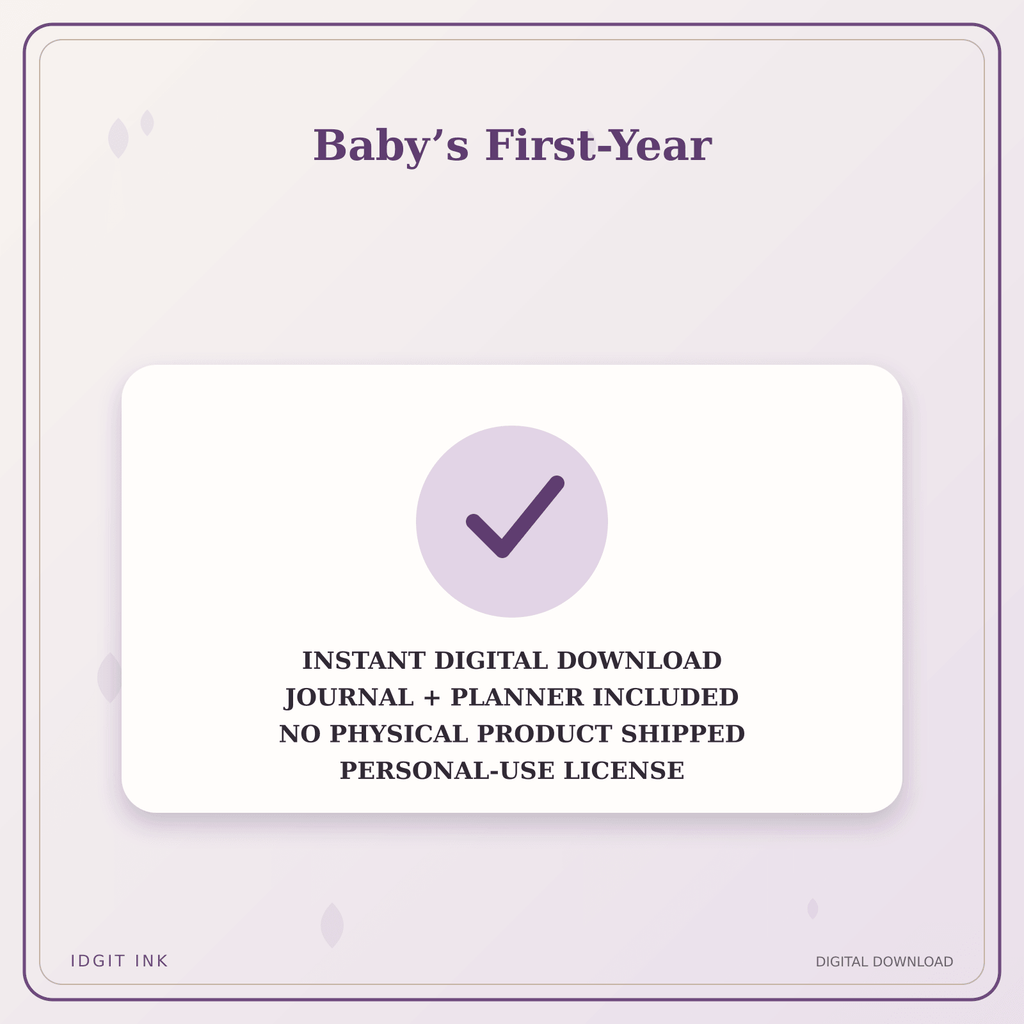 Baby’s First-Year

INSTANT DIGITAL DOWNLOAD
JOURNAL + PLANNER INCLUDED
NO PHYSICAL PRODUCT SHIPPED
PERSONAL-USE LICENSE

IDGIT INK

DIGITAL DOWNLOAD